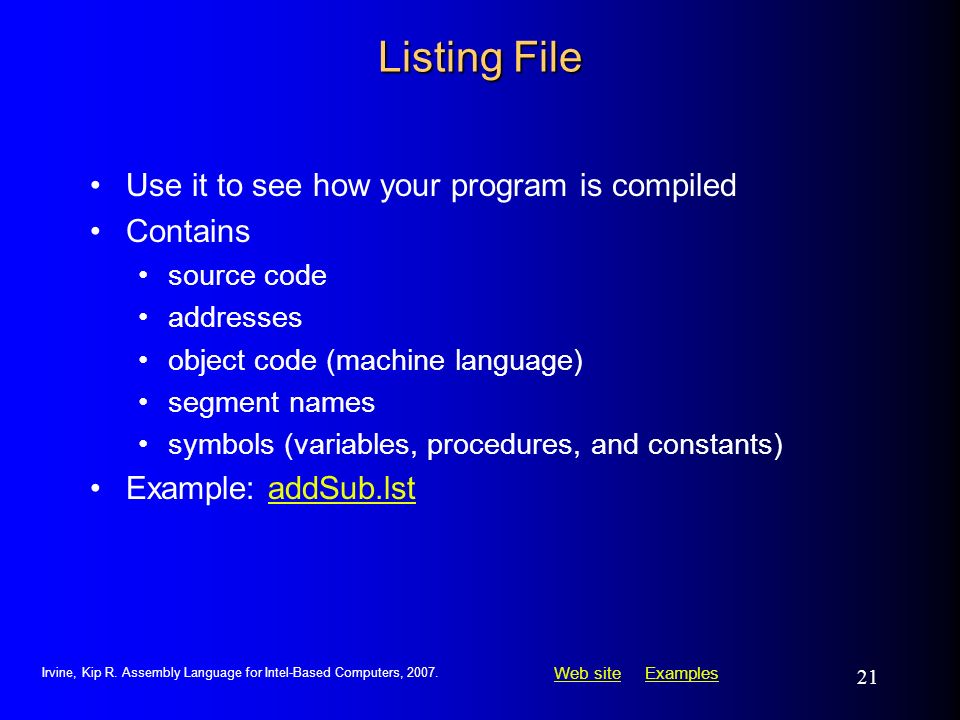 Listing File

• Use it to see how your program is compiled
• Contains
  • source code
  • addresses
  • object code (machine language)
  • segment names
  • symbols (variables, procedures, and constants)
• Example: addSub.lst

Irvine, Kip R. Assembly Language for Intel-Based Computers, 2007.

Web site Examples

21